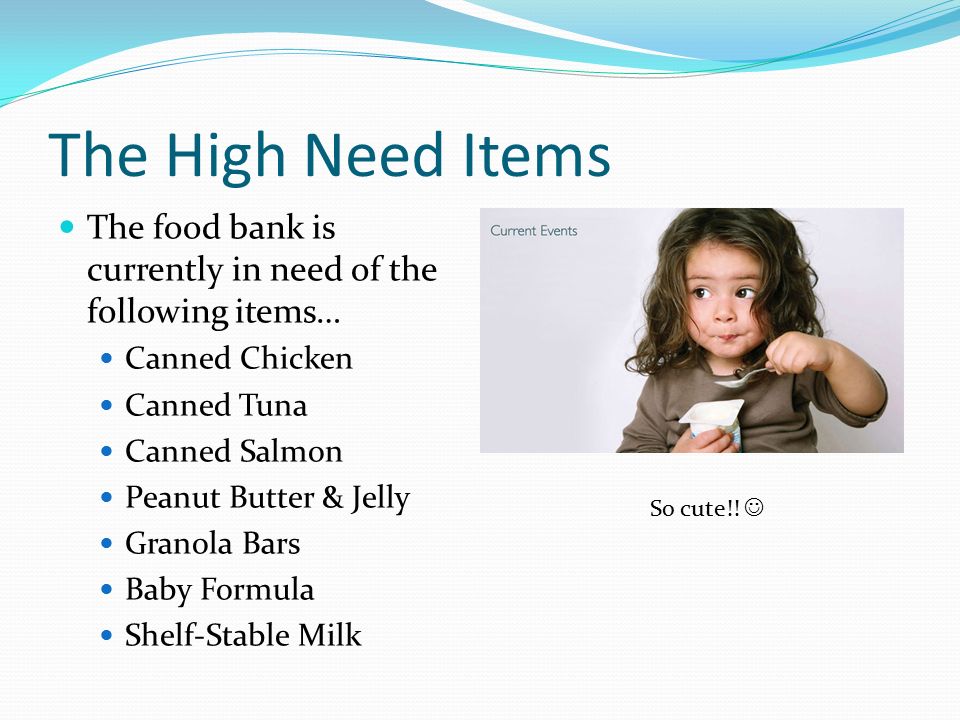 The High Need Items

- The food bank is currently in need of the following items…
  - Canned Chicken
  - Canned Tuna
  - Canned Salmon
  - Peanut Butter & Jelly
  - Granola Bars
  - Baby Formula
  - Shelf-Stable Milk

Current Events

So cute!! ☺